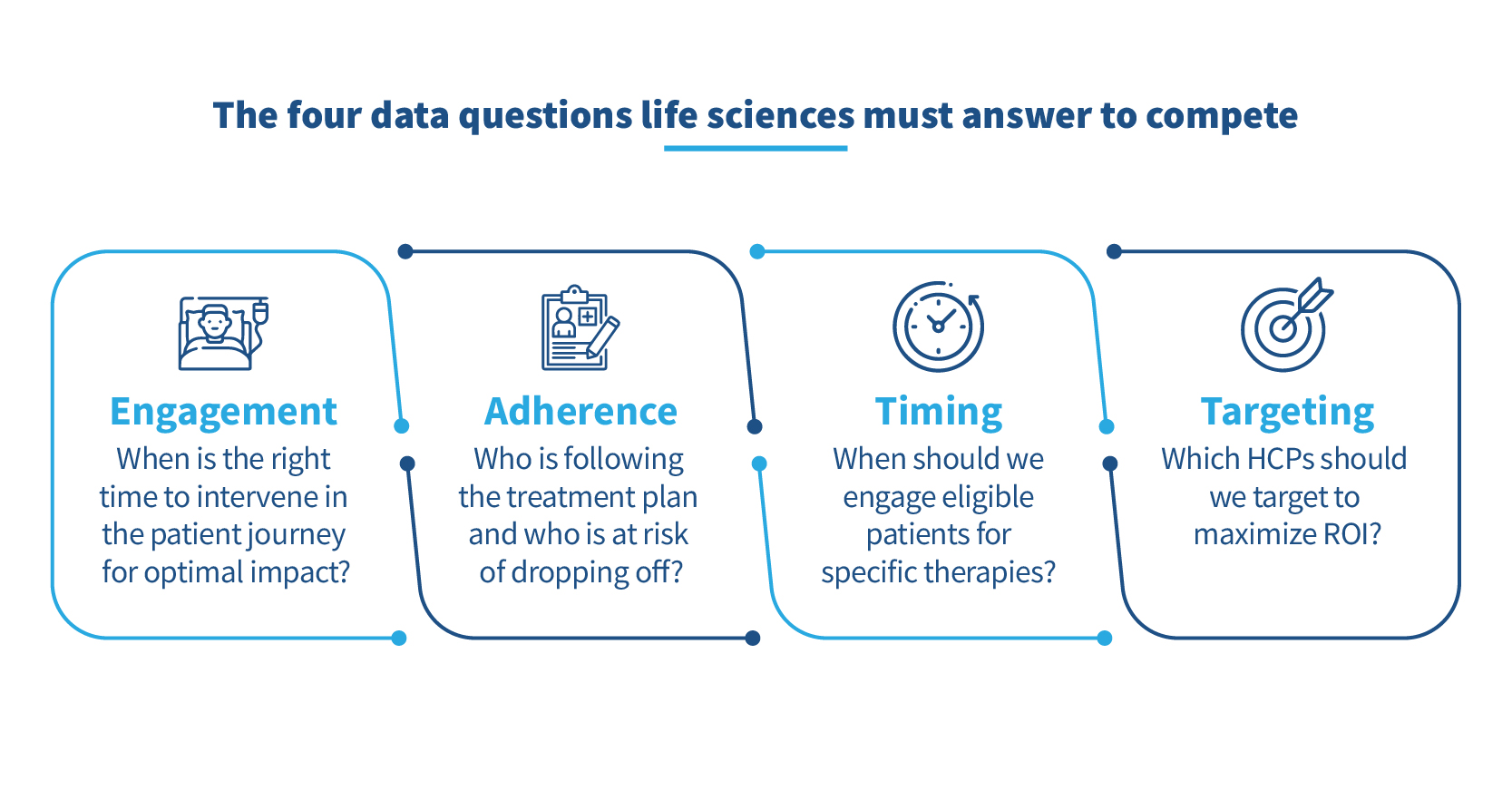 The four data questions life sciences must answer to compete

Engagement
When is the right time to intervene in the patient journey for optimal impact?

Adherence
Who is following the treatment plan and who is at risk of dropping off?

Timing
When should we engage eligible patients for specific therapies?

Targeting
Which HCPs should we target to maximize ROI?